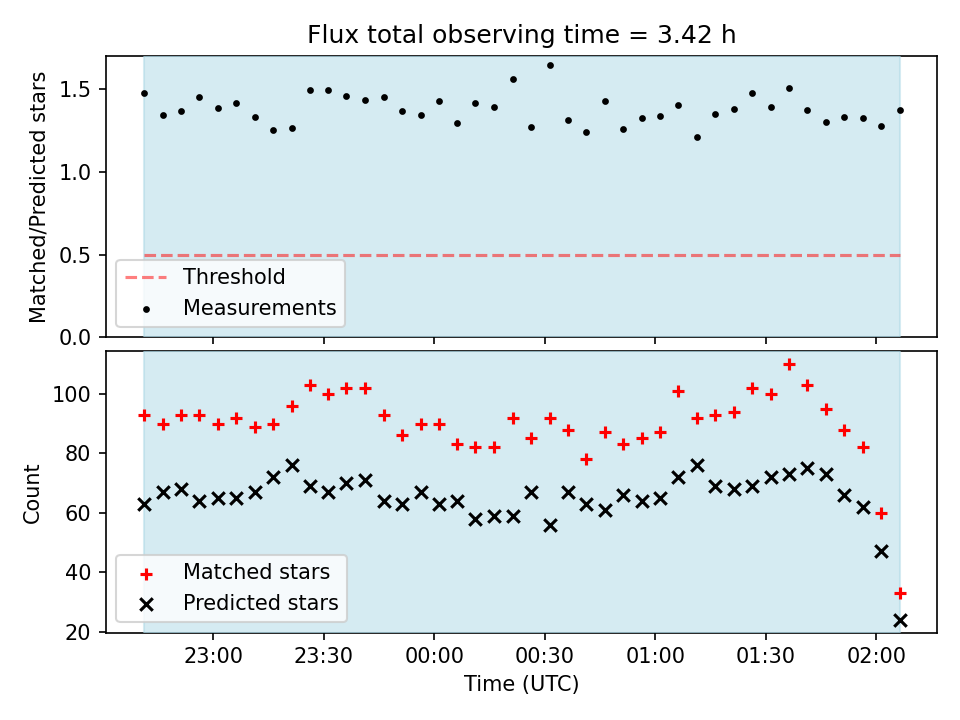 Flux total observing time = 3.42 h

Matched/Predicted stars

1.5
1.0
0.5
0.0

Threshold
Measurements

Count

100
80
60
40
20

Matched stars
Predicted stars

23:00
23:30
00:00
00:30
01:00
01:30
02:00

Time (UTC)